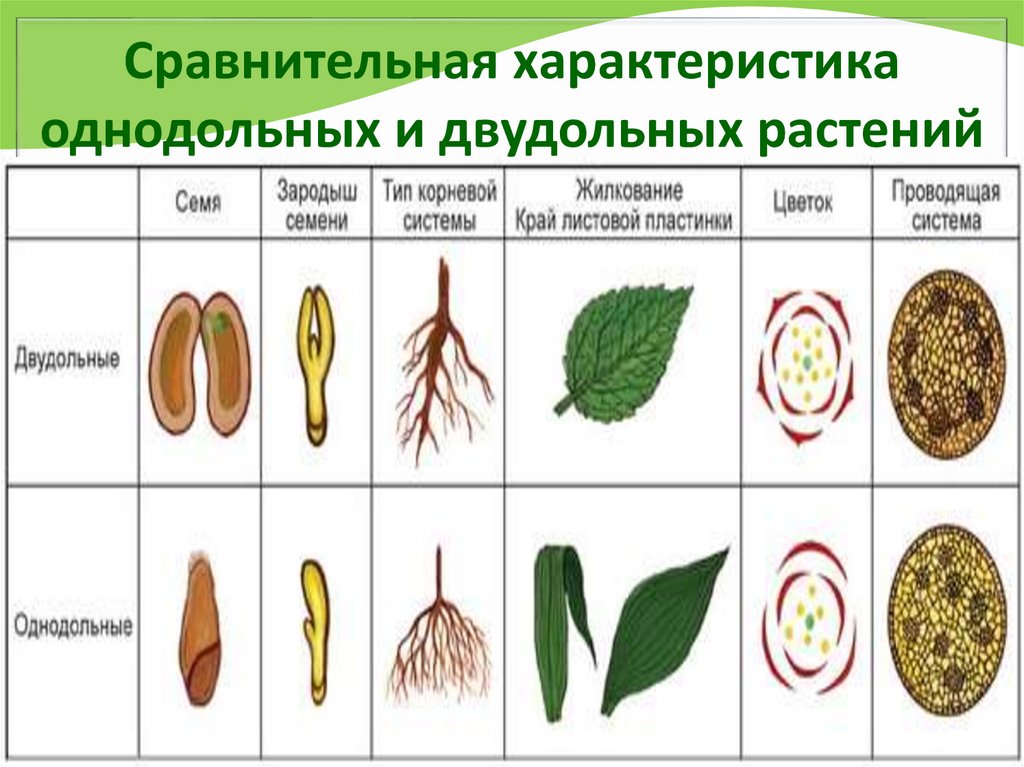 Сравнительная характеристика однодольных и двудольных растений

| | Семя | Зародыш семени | Тип корневой системы | Жилкование Край листовой пластинки | Цветок | Проводящая система |
|---|---|---|---|---|---|---|
| Двудольные | | | | | | |
| Однодольные | | | | | | |